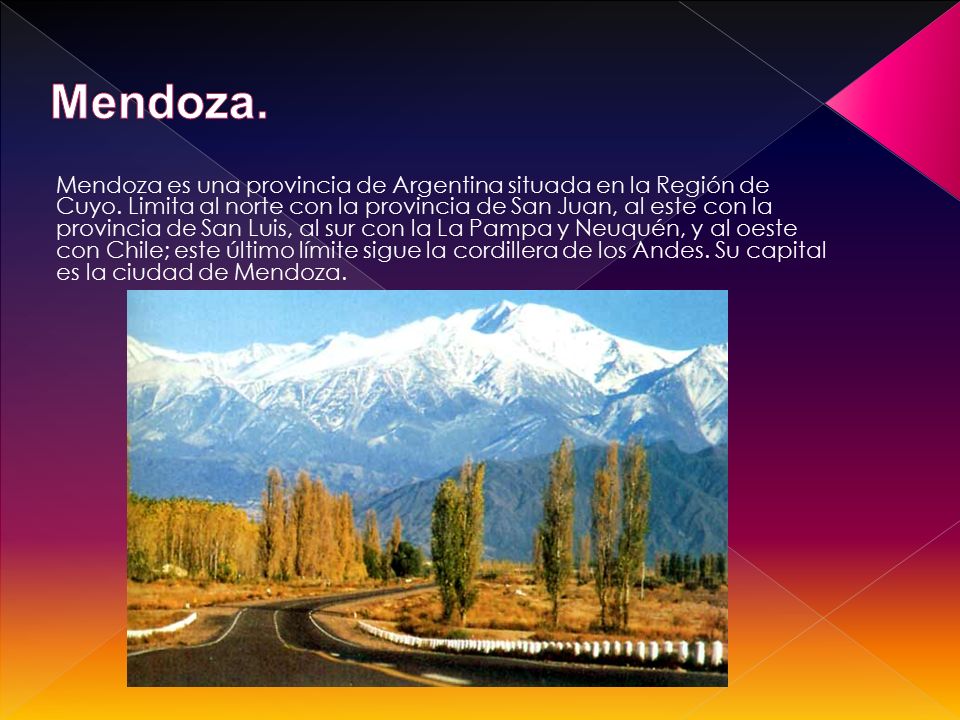 Mendoza.

Mendoza es una provincia de Argentina situada en la Región de Cuyo. Limita al norte con la provincia de San Juan, al este con la provincia de San Luis, al sur con la La Pampa y Neuquén, y al oeste con Chile; este último límite sigue la cordillera de los Andes. Su capital es la ciudad de Mendoza.